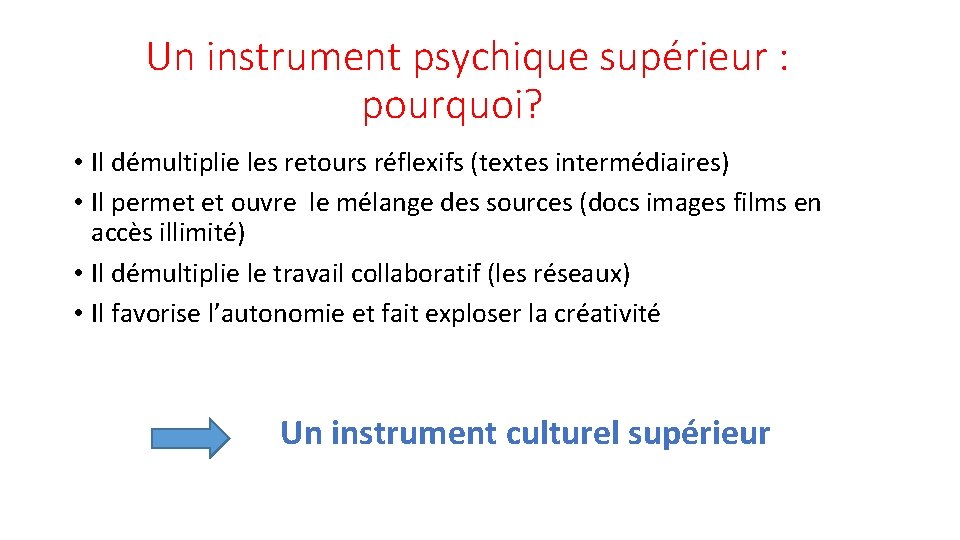 Un instrument psychique supérieur : pourquoi?

• Il démultiplie les retours réflexifs (textes intermédiaires)
• Il permet et ouvre le mélange des sources (docs images films en accès illimité)
• Il démultiplie le travail collaboratif (les réseaux)
• Il favorise l'autonomie et fait exploser la créativité

Un instrument culturel supérieur